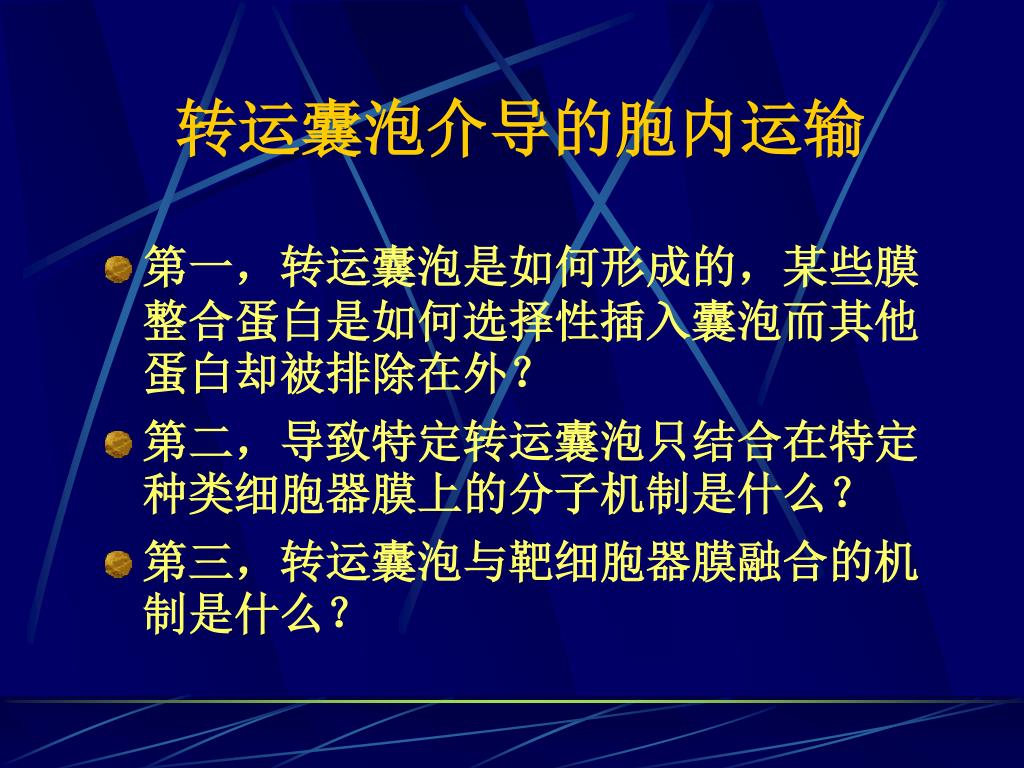 转运囊泡介导的胞内运输

第一，转运囊泡是如何形成的，某些膜整合蛋白是如何选择性插入囊泡而其他蛋白却被排除在外？

第二，导致特定转运囊泡只结合在特定种类细胞器膜上的分子机制是什么？

第三，转运囊泡与靶细胞器膜融合的机制是什么？